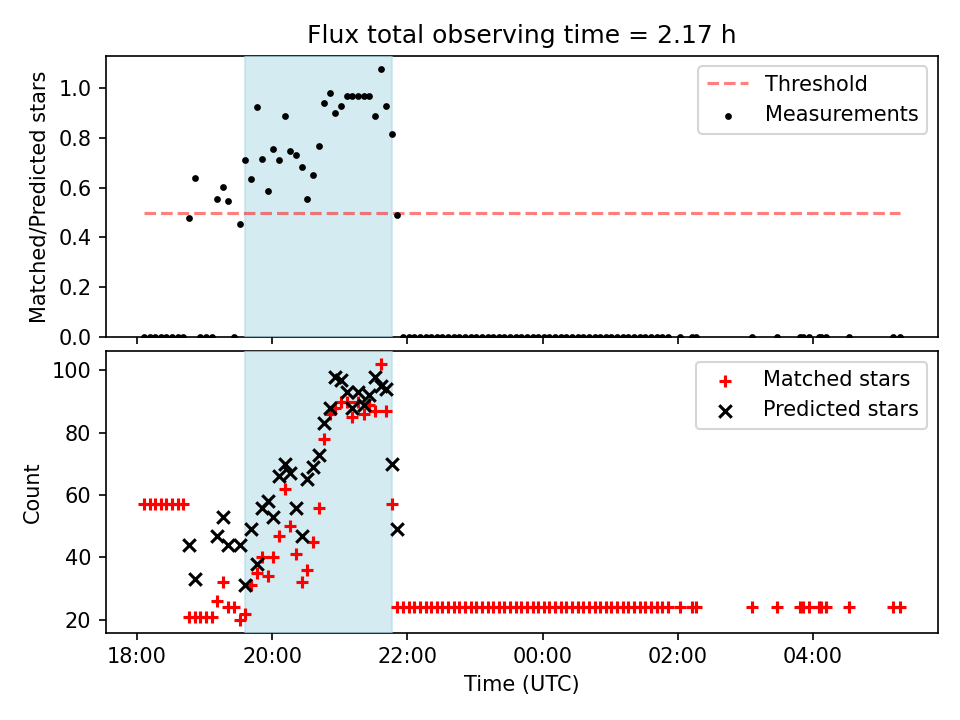 Flux total observing time = 2.17 h

Matched/Predicted stars

1.0
0.8
0.6
0.4
0.2
0.0

Threshold
Measurements

Count

100
80
60
40
20

Matched stars
Predicted stars

18:00
20:00
22:00
00:00
02:00
04:00

Time (UTC)